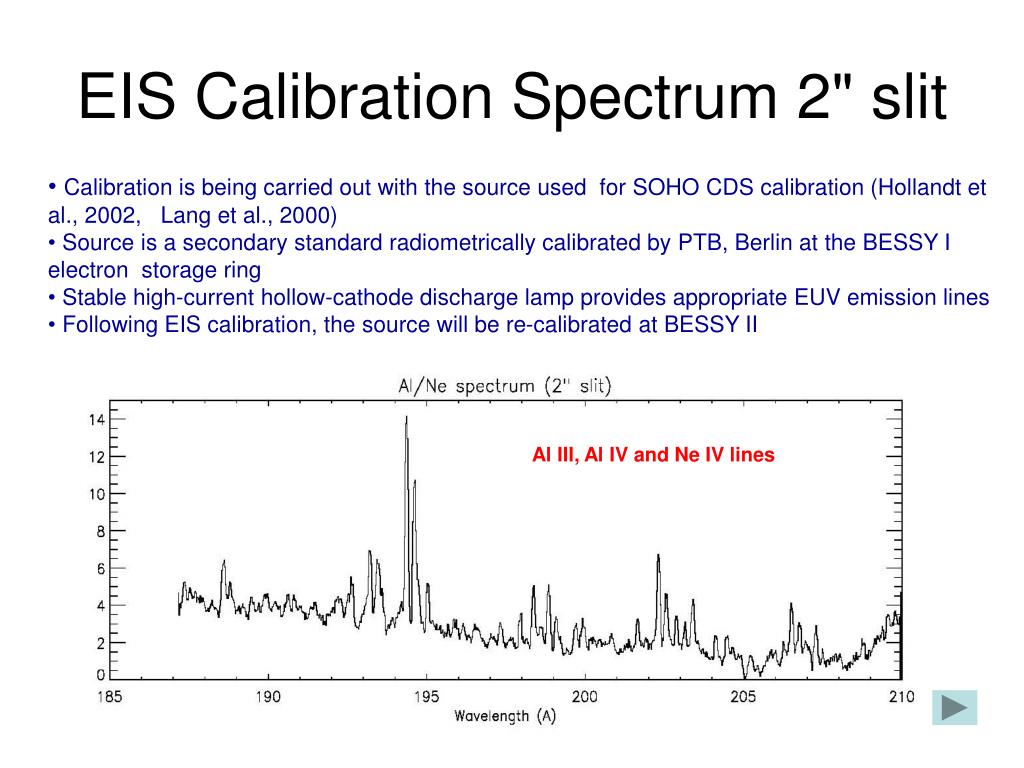 EIS Calibration Spectrum 2" slit

• Calibration is being carried out with the source used for SOHO CDS calibration (Hollandt et al., 2002, Lang et al., 2000)
• Source is a secondary standard radiometrically calibrated by PTB, Berlin at the BESSY I electron storage ring
• Stable high-current hollow-cathode discharge lamp provides appropriate EUV emission lines
• Following EIS calibration, the source will be re-calibrated at BESSY II

Al/Ne spectrum (2" slit)

Al III, Al IV and Ne IV lines

14
12
10
8
6
4
2
0

185 190 195 200 205 210

Wavelength (A)